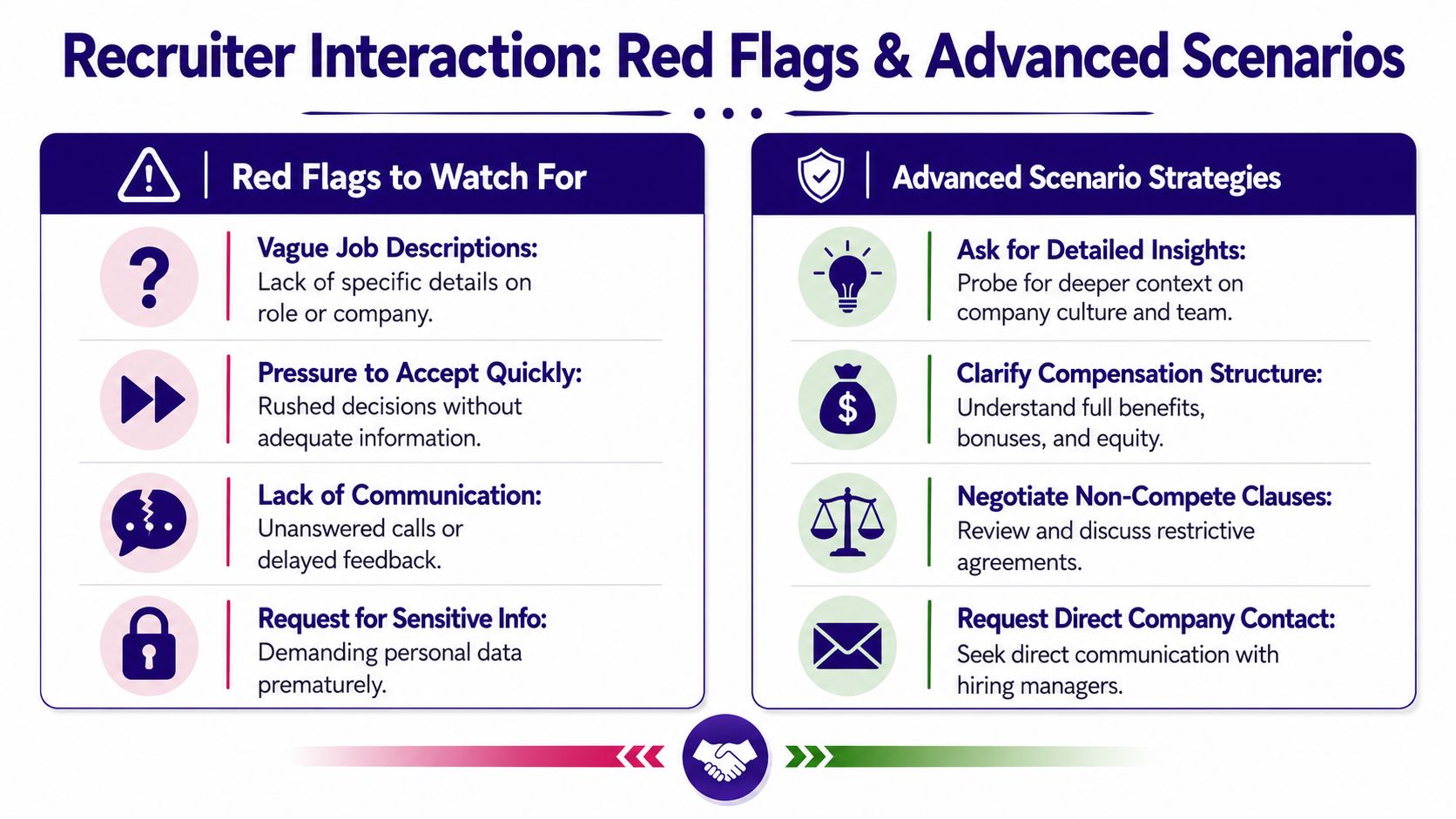 Recruiter Interaction: Red Flags & Advanced Scenarios

Red Flags to Watch For

Vague Job Descriptions: Lack of specific details on role or company.

Pressure to Accept Quickly: Rushed decisions without adequate information.

Lack of Communication: Unanswered calls or delayed feedback.

Request for Sensitive Info: Demanding personal data prematurely.

Advanced Scenario Strategies

Ask for Detailed Insights: Probe for deeper context on company culture and team.

Clarify Compensation Structure: Understand full benefits, bonuses, and equity.

Negotiate Non-Compete Clauses: Review and discuss restrictive agreements.

Request Direct Company Contact: Seek direct communication with hiring managers.